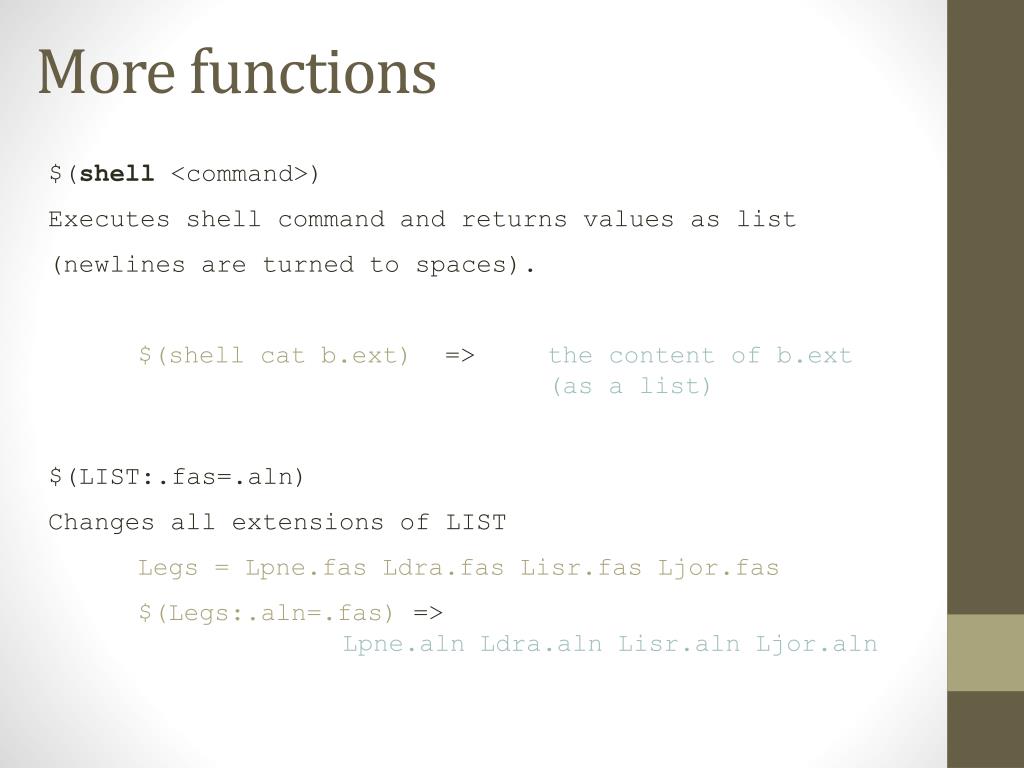 More functions

$(shell <command>)

Executes shell command and returns values as list (newlines are turned to spaces).

$(shell cat b.ext) => the content of b.ext (as a list)

$(LIST:.fas=.aln)

Changes all extensions of LIST

Legs = Lpne.fas Ldra.fas Lisr.fas Ljor.fas

$(Legs:.aln=.fas) => Lpne.aln Ldra.aln Lisr.aln Ljor.aln